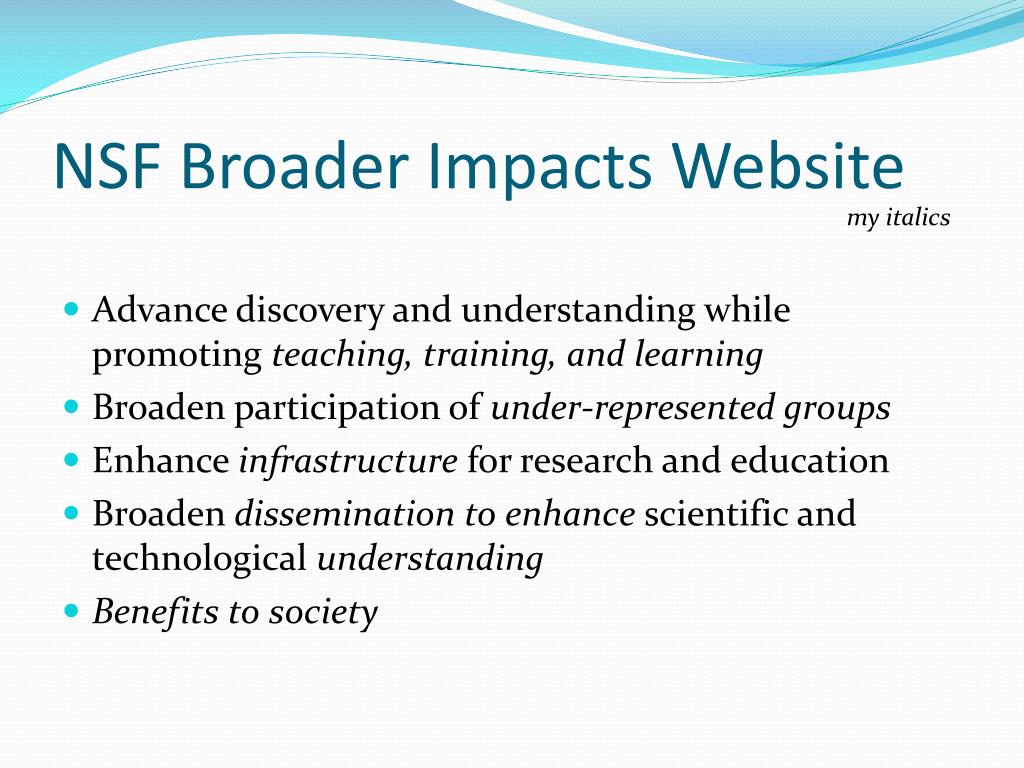 NSF Broader Impacts Website

my italics

- Advance discovery and understanding while promoting teaching, training, and learning
- Broaden participation of under-represented groups
- Enhance infrastructure for research and education
- Broaden dissemination to enhance scientific and technological understanding
- Benefits to society